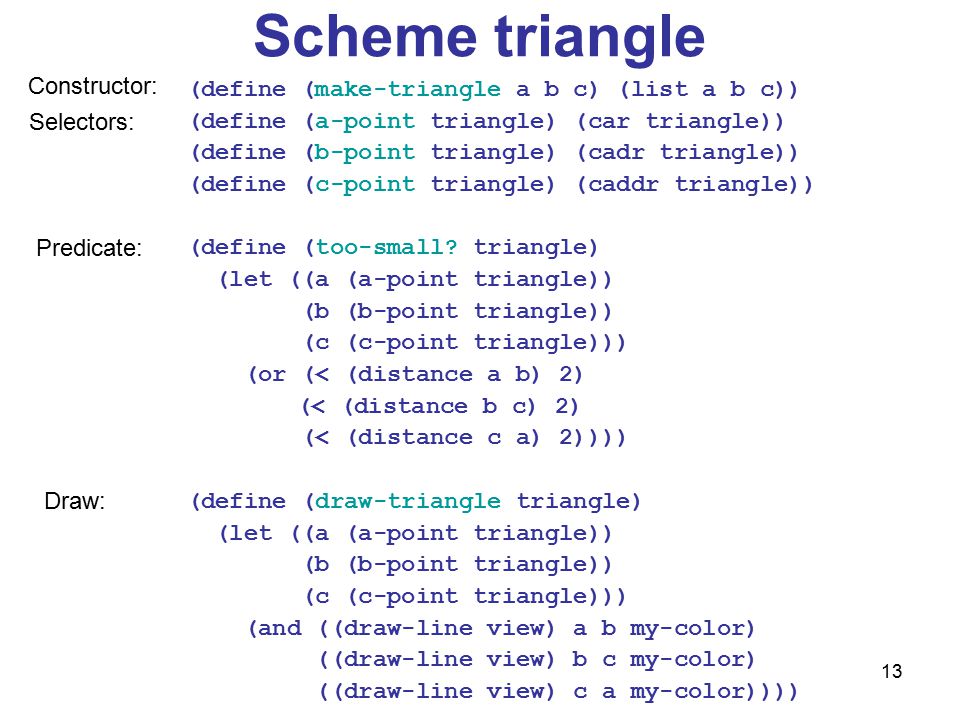 Scheme triangle

Constructor: (define (make-triangle a b c) (list a b c))

Selectors: (define (a-point triangle) (car triangle))
(define (b-point triangle) (cadr triangle))
(define (c-point triangle) (caddr triangle))

Predicate: (define (too-small? triangle)
(let ((a (a-point triangle))
(b (b-point triangle))
(c (c-point triangle)))
(or (< (distance a b) 2)
(< (distance b c) 2)
(< (distance c a) 2))))

Draw: (define (draw-triangle triangle)
(let ((a (a-point triangle))
(b (b-point triangle))
(c (c-point triangle)))
(and ((draw-line view) a b my-color)
((draw-line view) b c my-color)
((draw-line view) c a my-color))))

13